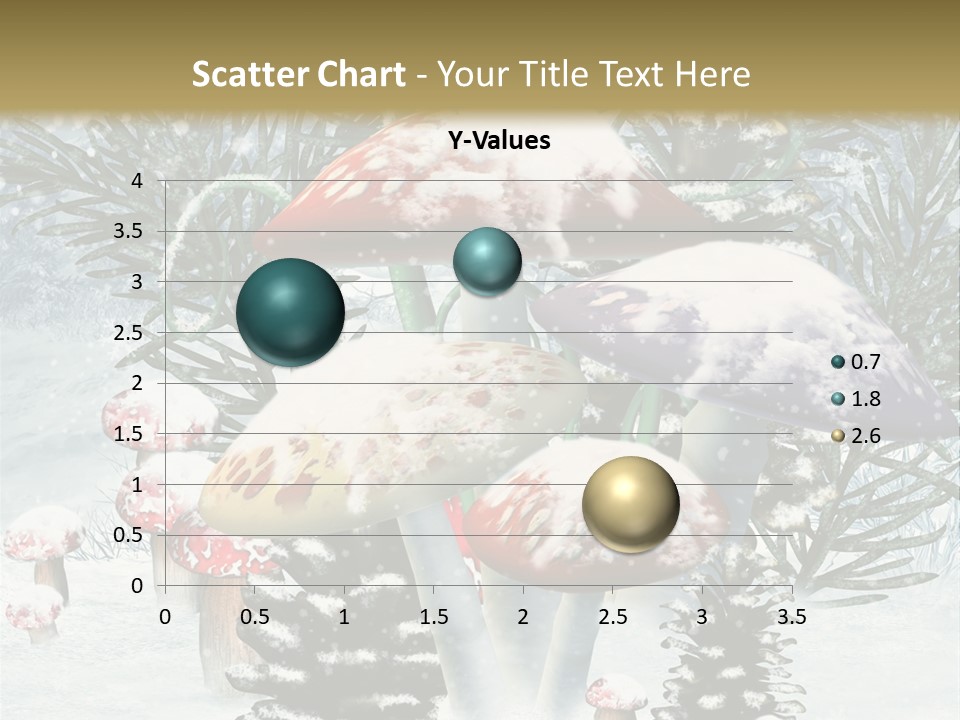 Scatter Chart - Your Title Text Here

Y-Values

4
3.5
3
2.5
2
1.5
1
0.5
0

0 0.5 1 1.5 2 2.5 3 3.5

0.7
1.8
2.6